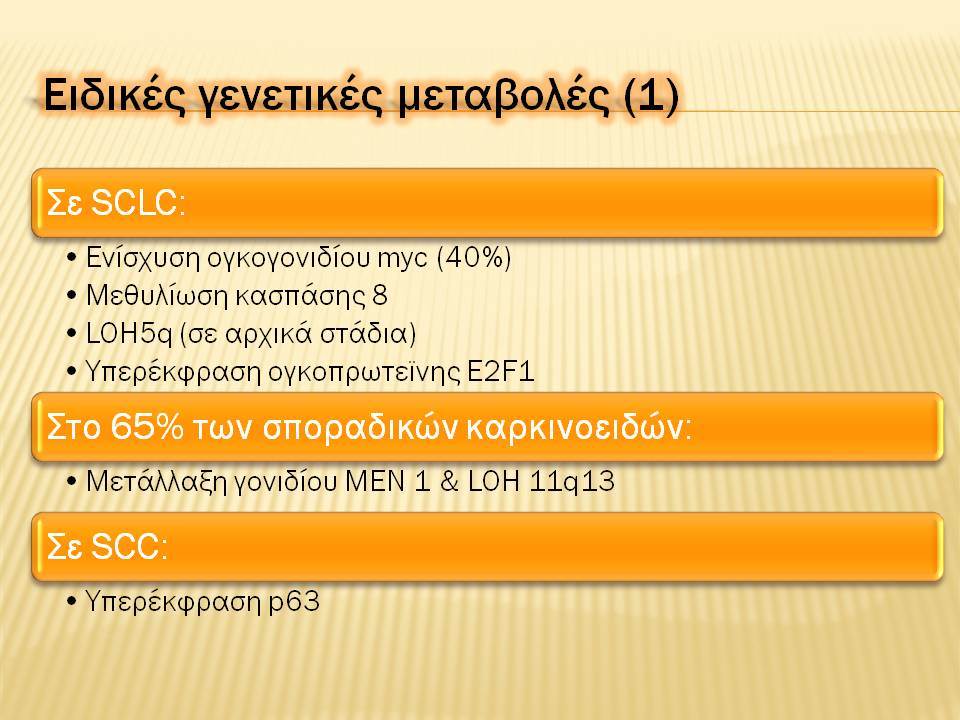 Ειδικές γενετικές μεταβολές (1)

Σε SCLC:

• Ενίσχυση ογκογονιδίου myc (40%)
• Μεθυλίωση κασπάσης 8
• LOH5q (σε αρχικά στάδια)
• Υπερέκφραση ογκοπρωτεϊνης E2F1

Στο 65% των σποραδικών καρκινοειδών:

• Μετάλλαξη γονιδίου MEN 1 & LOH 11q13

Σε SCC:

• Υπερέκφραση p63